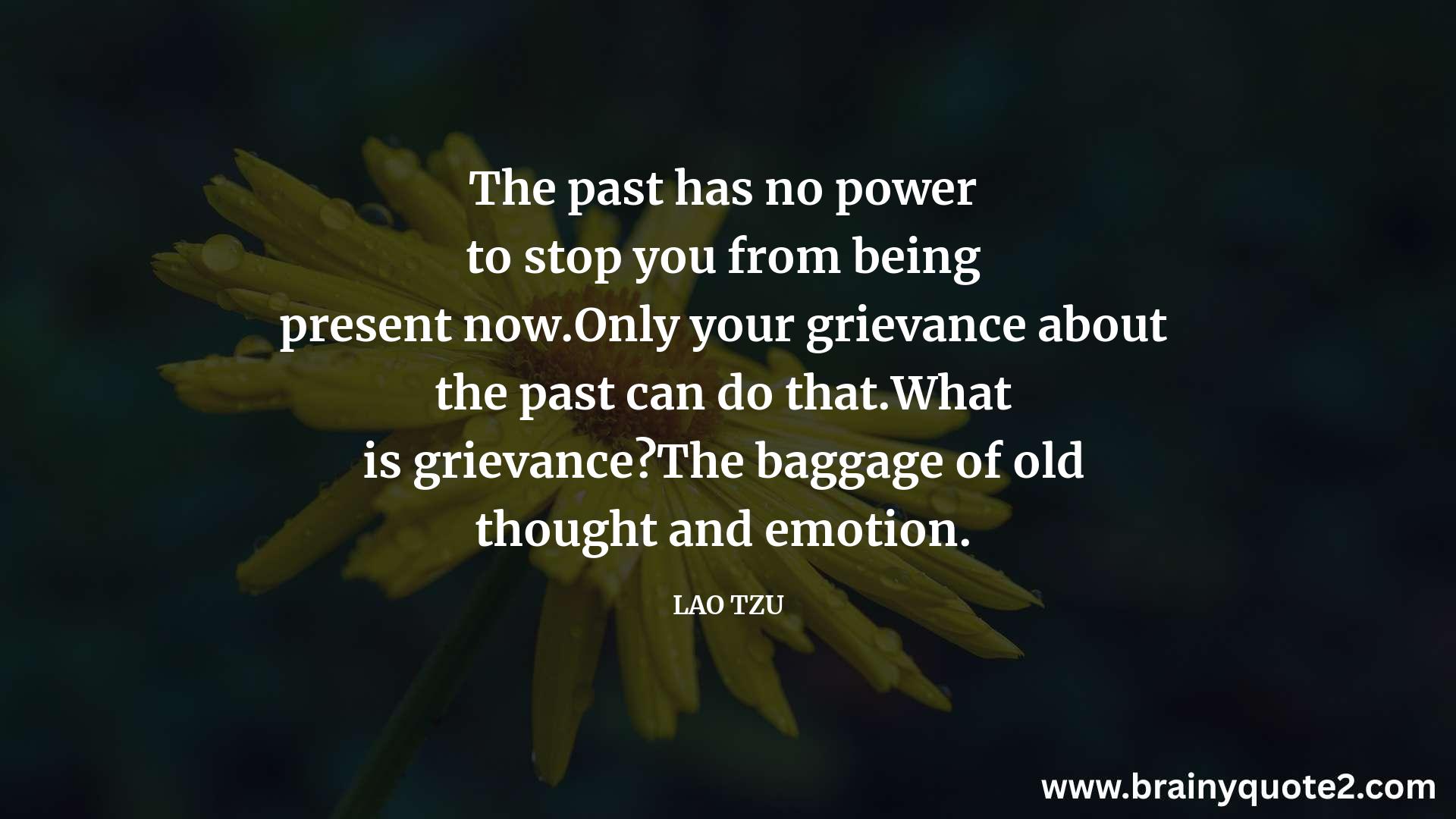 The past has no power to stop you from being present now.Only your grievance about the past can do that.What is grievance?The baggage of old thought and emotion.

LAO TZU

www.brainyquote2.com